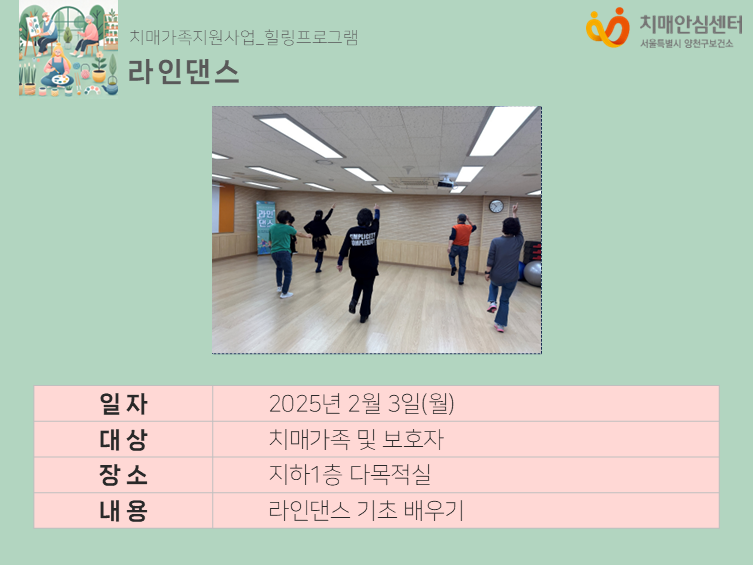 치매가족지원사업_힐링프로그램
라인댄스

치매안심센터
서울특별시 양천구보건소

라인댄스

SIMPLICITY COMPLEXITY

| 일 자 | 2025년 2월 3일(월) |
|---|---|
| 대 상 | 치매가족 및 보호자 |
| 장 소 | 지하1층 다목적실 |
| 내 용 | 라인댄스 기초 배우기 |